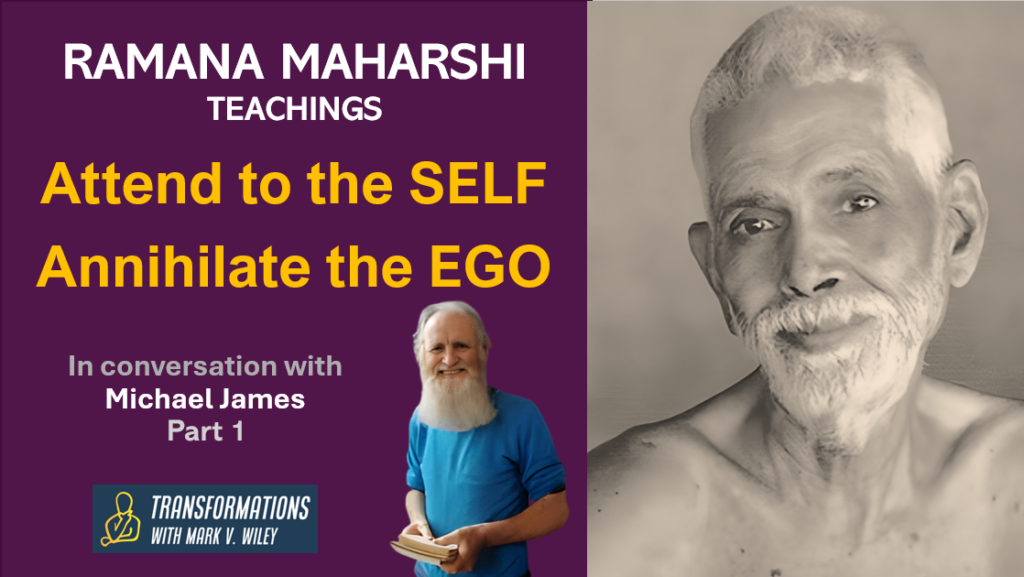 RAMANA MAHARSHI
TEACHINGS

Attend to the SELF
Annihilate the EGO

In conversation with
Michael James
Part 1

TRANSFORMATIONS
WITH MARK V. WILEY